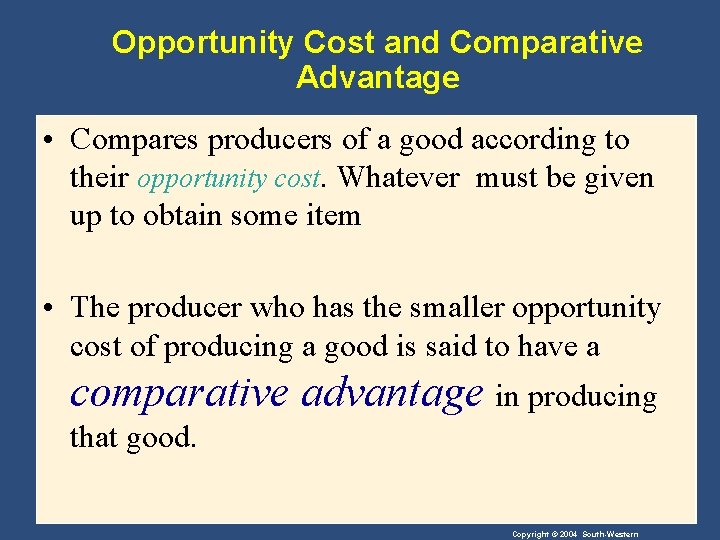 Opportunity Cost and Comparative Advantage

• Compares producers of a good according to their opportunity cost. Whatever must be given up to obtain some item

• The producer who has the smaller opportunity cost of producing a good is said to have a comparative advantage in producing that good.

Copyright © 2004 South-Western